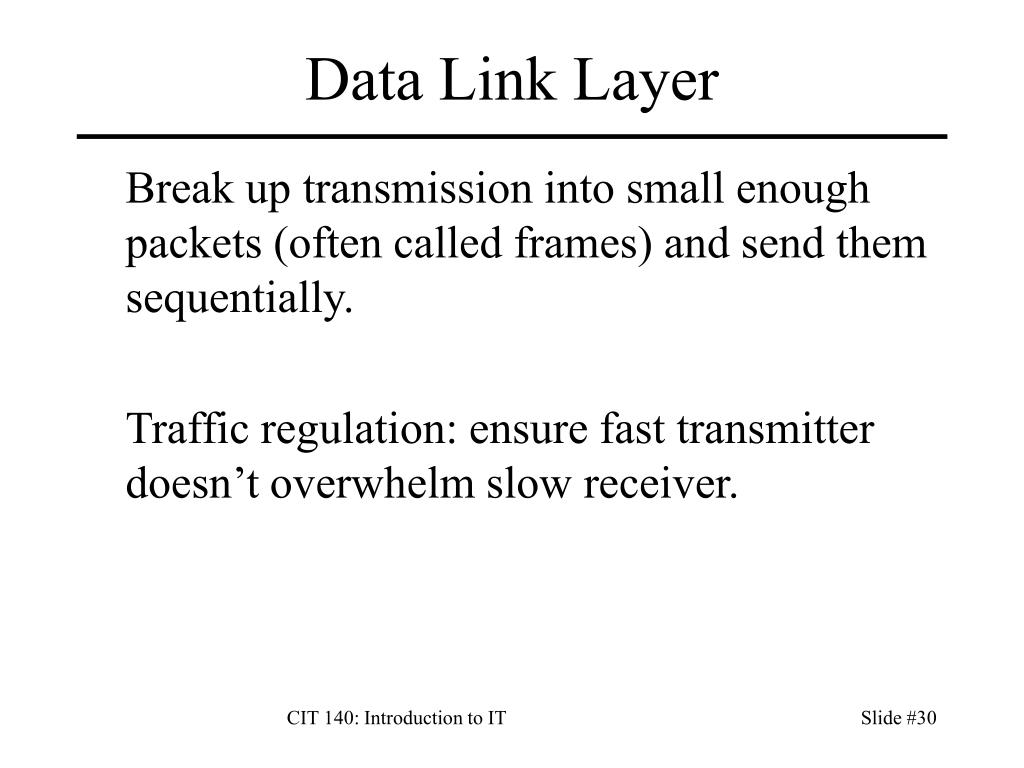 Data Link Layer

Break up transmission into small enough packets (often called frames) and send them sequentially.

Traffic regulation: ensure fast transmitter doesn’t overwhelm slow receiver.

CIT 140: Introduction to IT

Slide #30